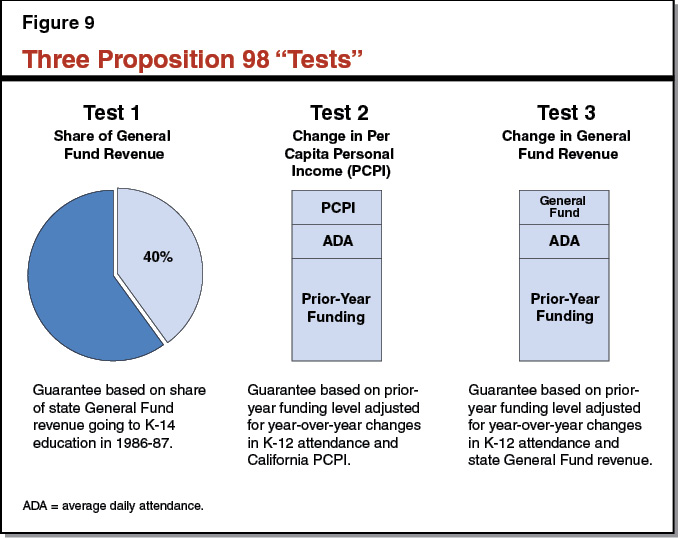 Figure 9

Three Proposition 98 “Tests”

Test 1
Share of General Fund Revenue

40%

Guarantee based on share of state General Fund revenue going to K-14 education in 1986-87.

Test 2
Change in Per Capita Personal Income (PCPI)

PCPI
ADA
Prior-Year Funding

Guarantee based on prior-year funding level adjusted for year-over-year changes in K-12 attendance and California PCPI.

Test 3
Change in General Fund Revenue

General Fund
ADA
Prior-Year Funding

Guarantee based on prior-year funding level adjusted for year-over-year changes in K-12 attendance and state General Fund revenue.

ADA = average daily attendance.